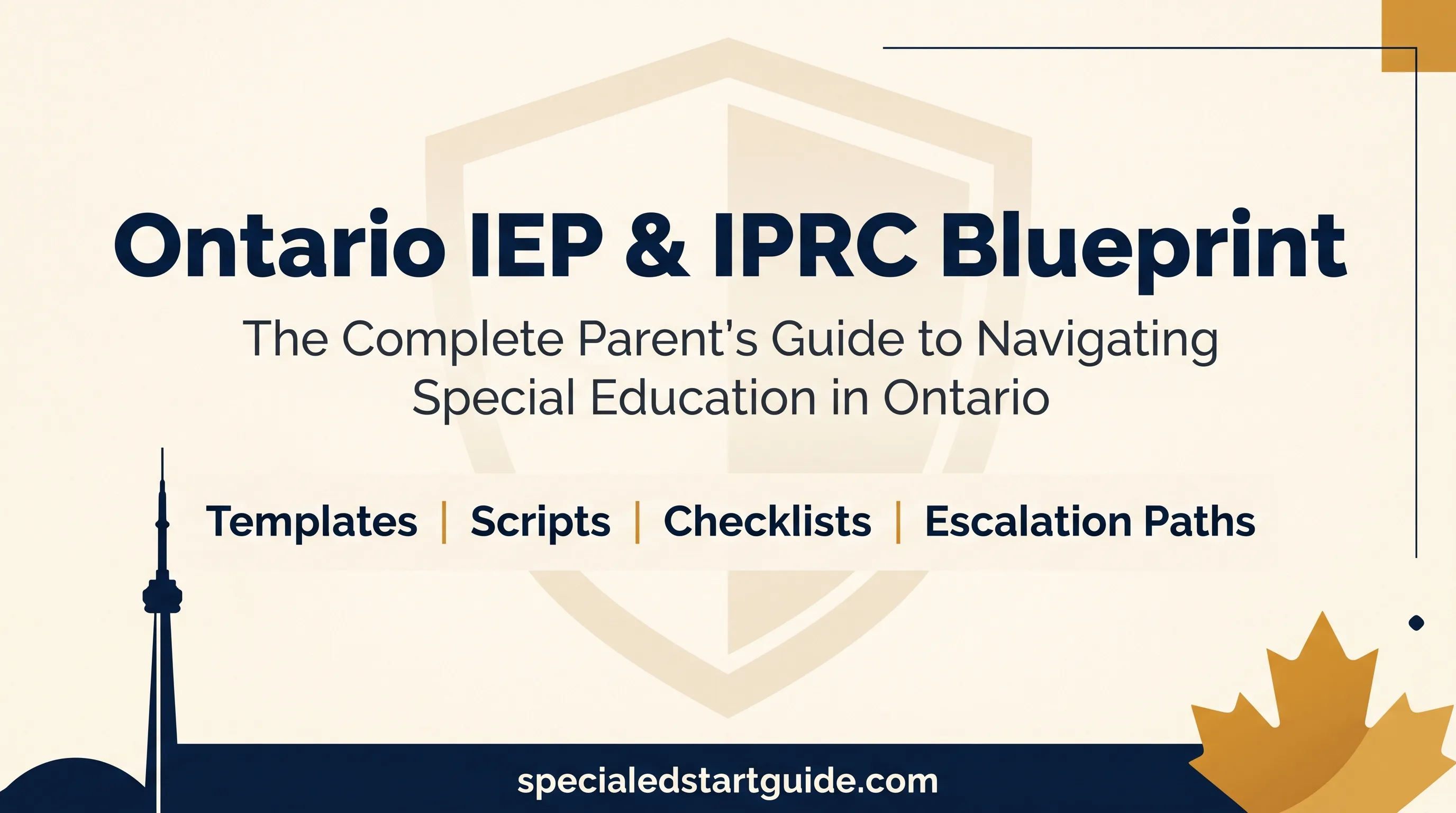 Ontario IEP & IPRC Blueprint

The Complete Parent's Guide to Navigating Special Education in Ontario

Templates | Scripts | Checklists | Escalation Paths

specialedstartguide.com